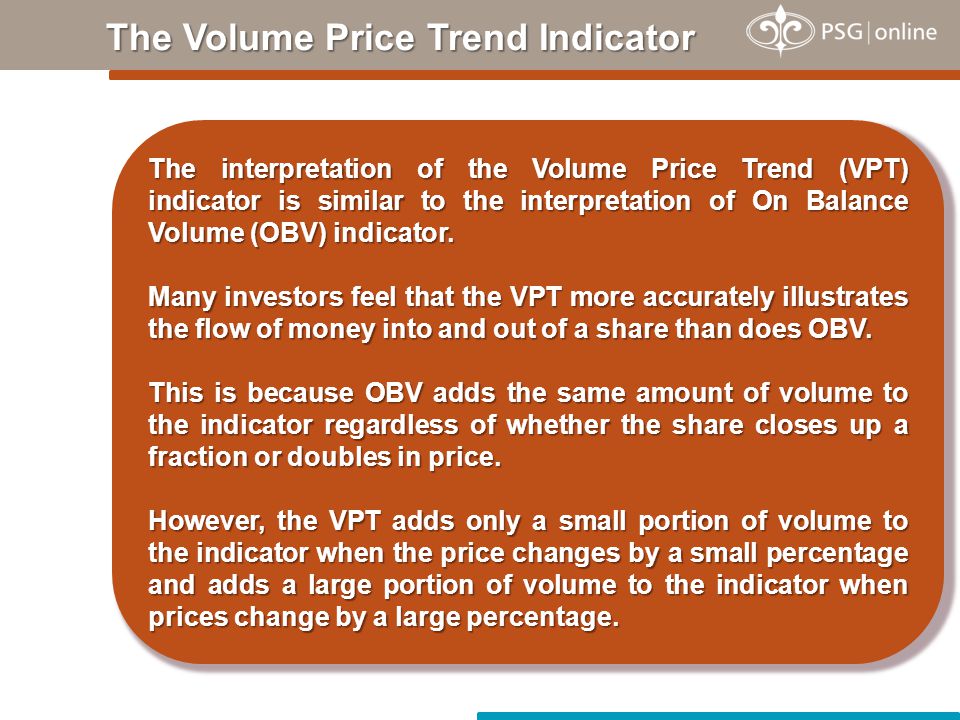 The Volume Price Trend Indicator

PSG | online

The interpretation of the Volume Price Trend (VPT) indicator is similar to the interpretation of On Balance Volume (OBV) indicator.

Many investors feel that the VPT more accurately illustrates the flow of money into and out of a share than does OBV.

This is because OBV adds the same amount of volume to the indicator regardless of whether the share closes up a fraction or doubles in price.

However, the VPT adds only a small portion of volume to the indicator when the price changes by a small percentage and adds a large portion of volume to the indicator when prices change by a large percentage.